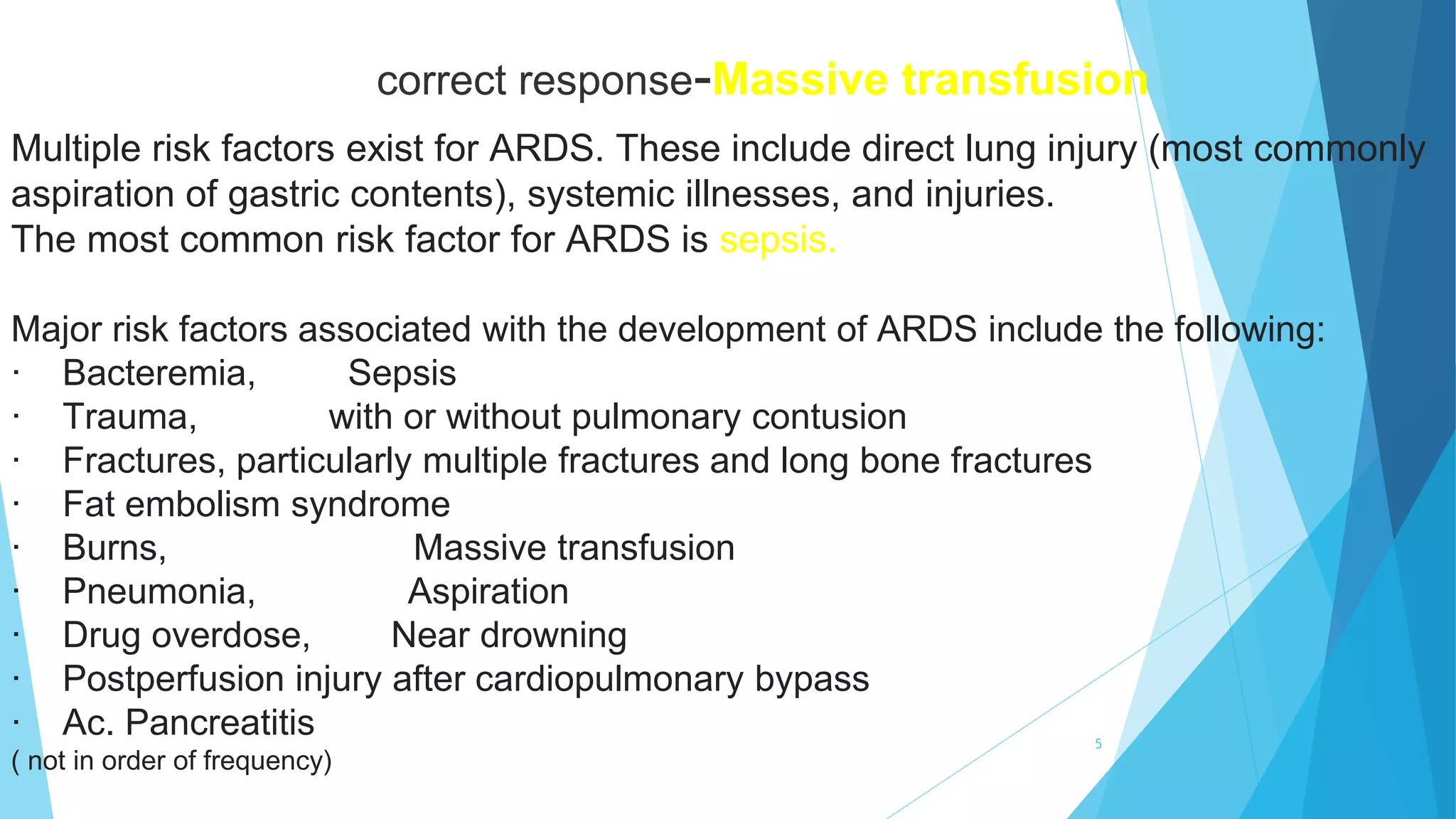 correct response-Massive transfusion

Multiple risk factors exist for ARDS. These include direct lung injury (most commonly aspiration of gastric contents), systemic illnesses, and injuries.
The most common risk factor for ARDS is sepsis.

Major risk factors associated with the development of ARDS include the following:
· Bacteremia, Sepsis
· Trauma, with or without pulmonary contusion
· Fractures, particularly multiple fractures and long bone fractures
· Fat embolism syndrome
· Burns, Massive transfusion
· Pneumonia, Aspiration
· Drug overdose, Near drowning
· Postperfusion injury after cardiopulmonary bypass
· Ac. Pancreatitis
( not in order of frequency)

5